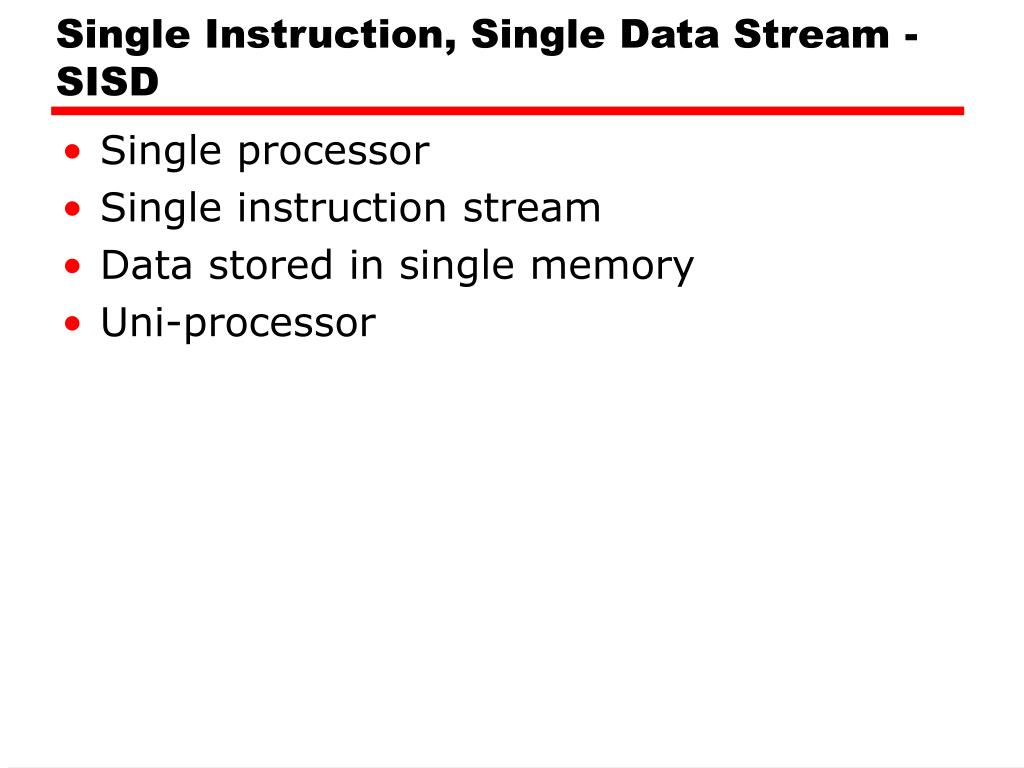 Single Instruction, Single Data Stream - SISD

• Single processor
• Single instruction stream
• Data stored in single memory
• Uni-processor